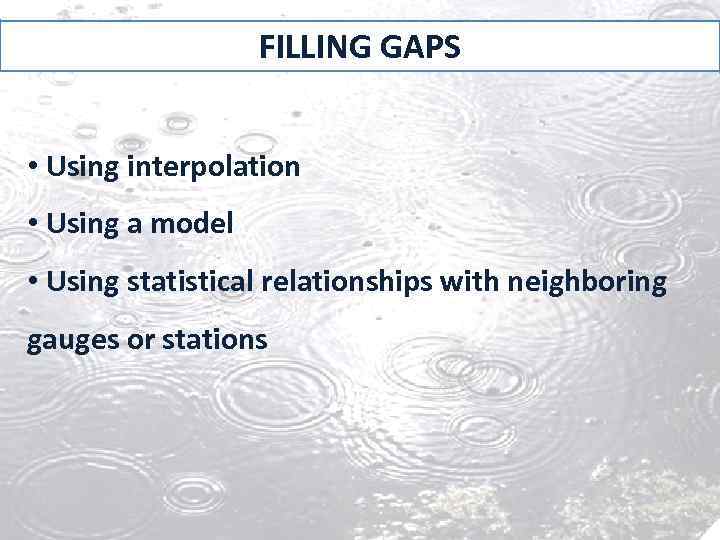 FILLING GAPS

• Using interpolation

• Using a model

• Using statistical relationships with neighboring gauges or stations